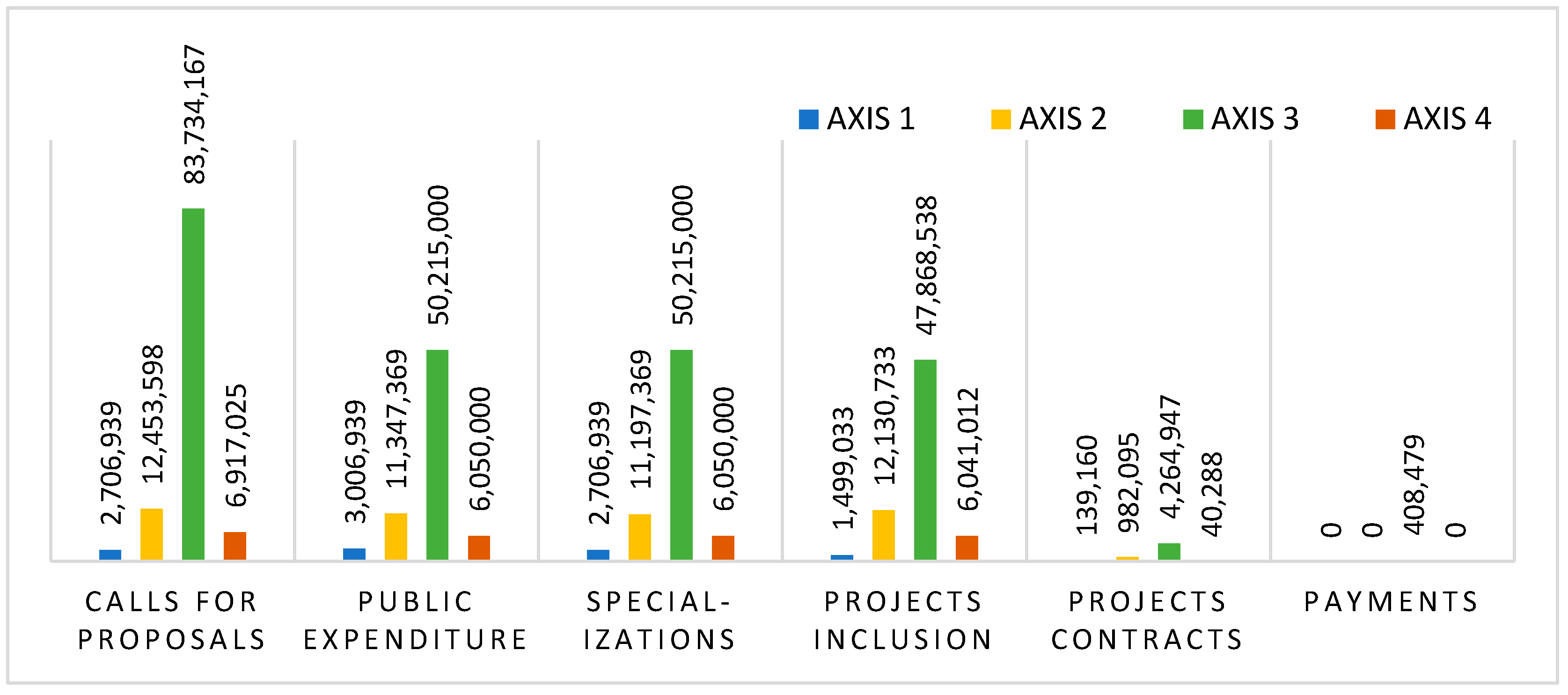 AXIS 1 AXIS 2 AXIS 3 AXIS 4

2,706,939
12,453,598
83,734,167
6,917,025

3,006,939
11,347,369
50,215,000
6,050,000

2,706,939
11,197,369
50,215,000
6,050,000

1,499,033
12,130,733
47,868,538
6,041,012

139,160
982,095
4,264,947
40,288

0
0
408,479
0

CALLS FOR PROPOSALS

PUBLIC EXPENDITURE

SPECIAL-IZATIONS

PROJECTS INCLUSION

PROJECTS CONTRACTS

PAYMENTS